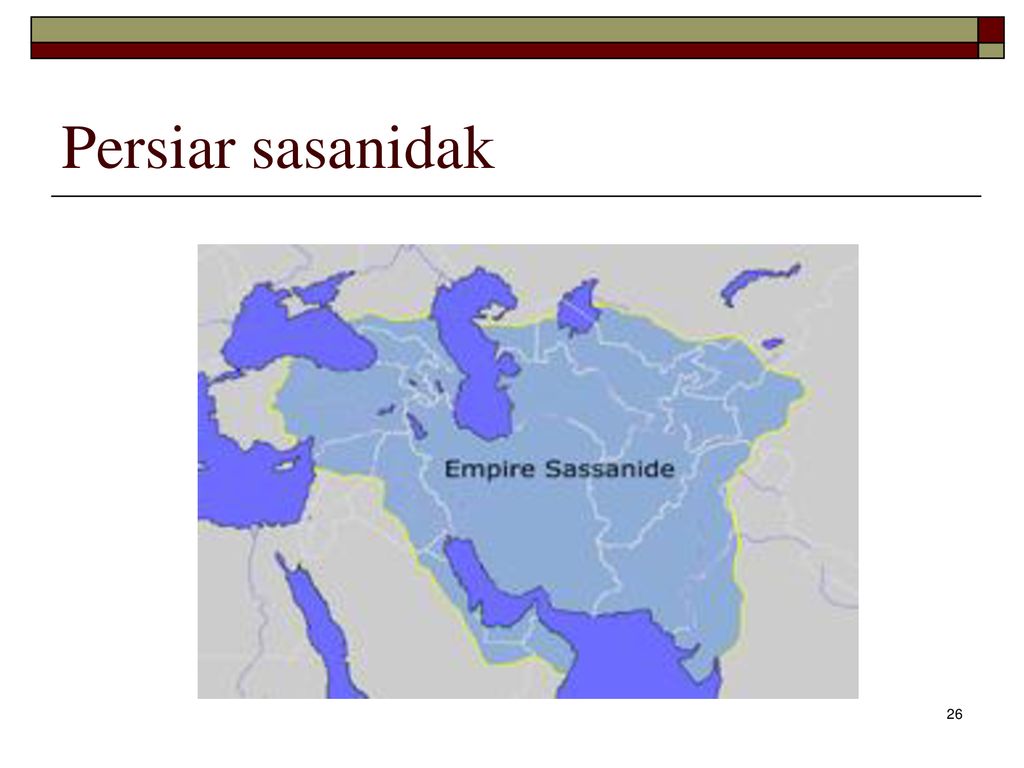 Persiar sasanidak

Empire Sassanide

26